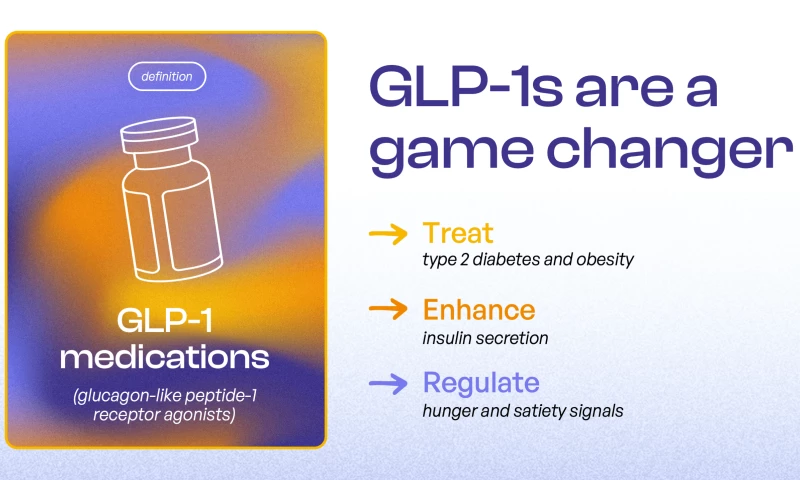 definition

GLP-1 medications

(glucagon-like peptide-1 receptor agonists)

GLP-1s are a game changer

Treat
type 2 diabetes and obesity

Enhance
insulin secretion

Regulate
hunger and satiety signals